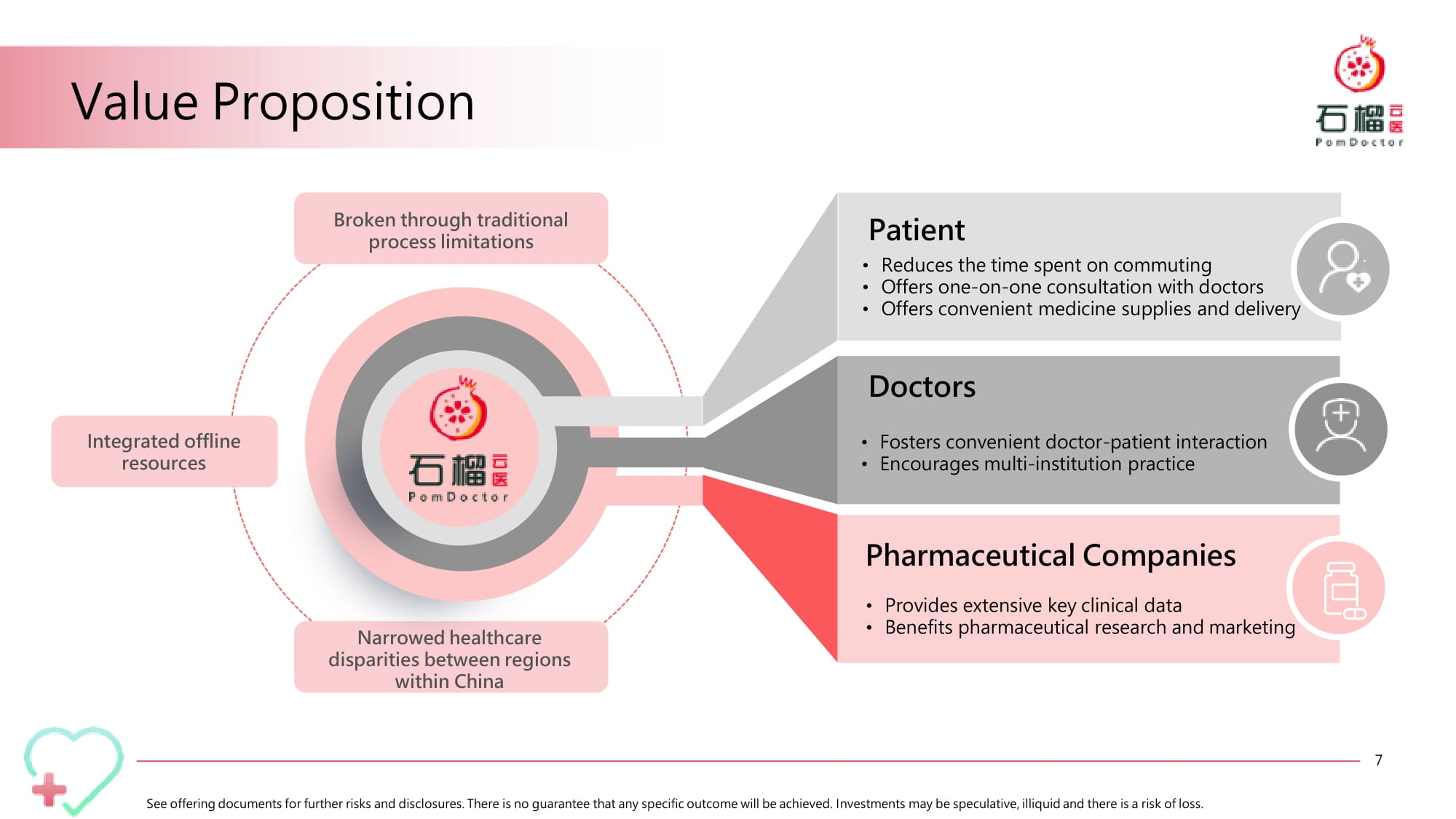 Value Proposition

石榴云医
PomDoctor

Broken through traditional process limitations

Integrated offline resources

石榴云医
PomDoctor

Narrowed healthcare disparities between regions within China

Patient

• Reduces the time spent on commuting
• Offers one-on-one consultation with doctors
• Offers convenient medicine supplies and delivery

Doctors

• Fosters convenient doctor-patient interaction
• Encourages multi-institution practice

Pharmaceutical Companies

• Provides extensive key clinical data
• Benefits pharmaceutical research and marketing

7

See offering documents for further risks and disclosures. There is no guarantee that any specific outcome will be achieved. Investments may be speculative, illiquid and there is a risk of loss.